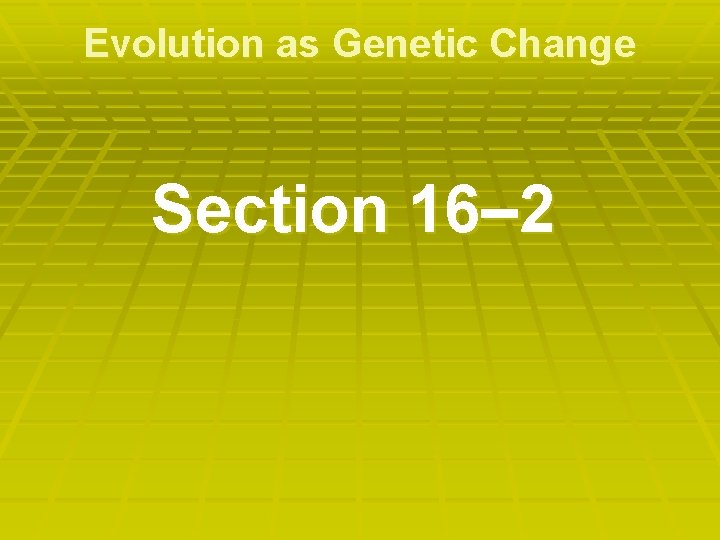 Evolution as Genetic Change

Section 16–2